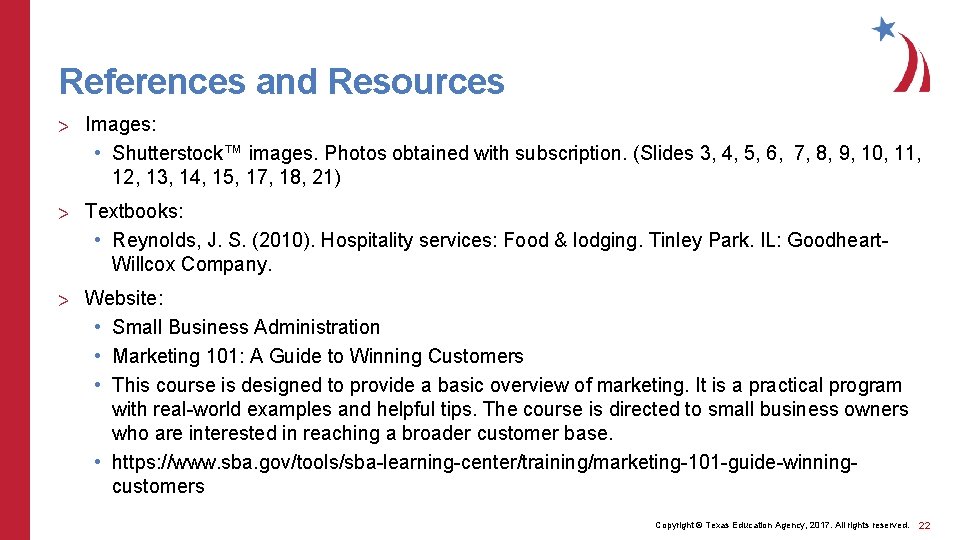 References and Resources

> Images:
• Shutterstock™ images. Photos obtained with subscription. (Slides 3, 4, 5, 6, 7, 8, 9, 10, 11, 12, 13, 14, 15, 17, 18, 21)

> Textbooks:
• Reynolds, J. S. (2010). Hospitality services: Food & lodging. Tinley Park. IL: Goodheart-Willcox Company.

> Website:
• Small Business Administration
• Marketing 101: A Guide to Winning Customers
• This course is designed to provide a basic overview of marketing. It is a practical program with real-world examples and helpful tips. The course is directed to small business owners who are interested in reaching a broader customer base.
• https://www.sba.gov/tools/sba-learning-center/training/marketing-101-guide-winning-customers

Copyright © Texas Education Agency, 2017. All rights reserved. 22